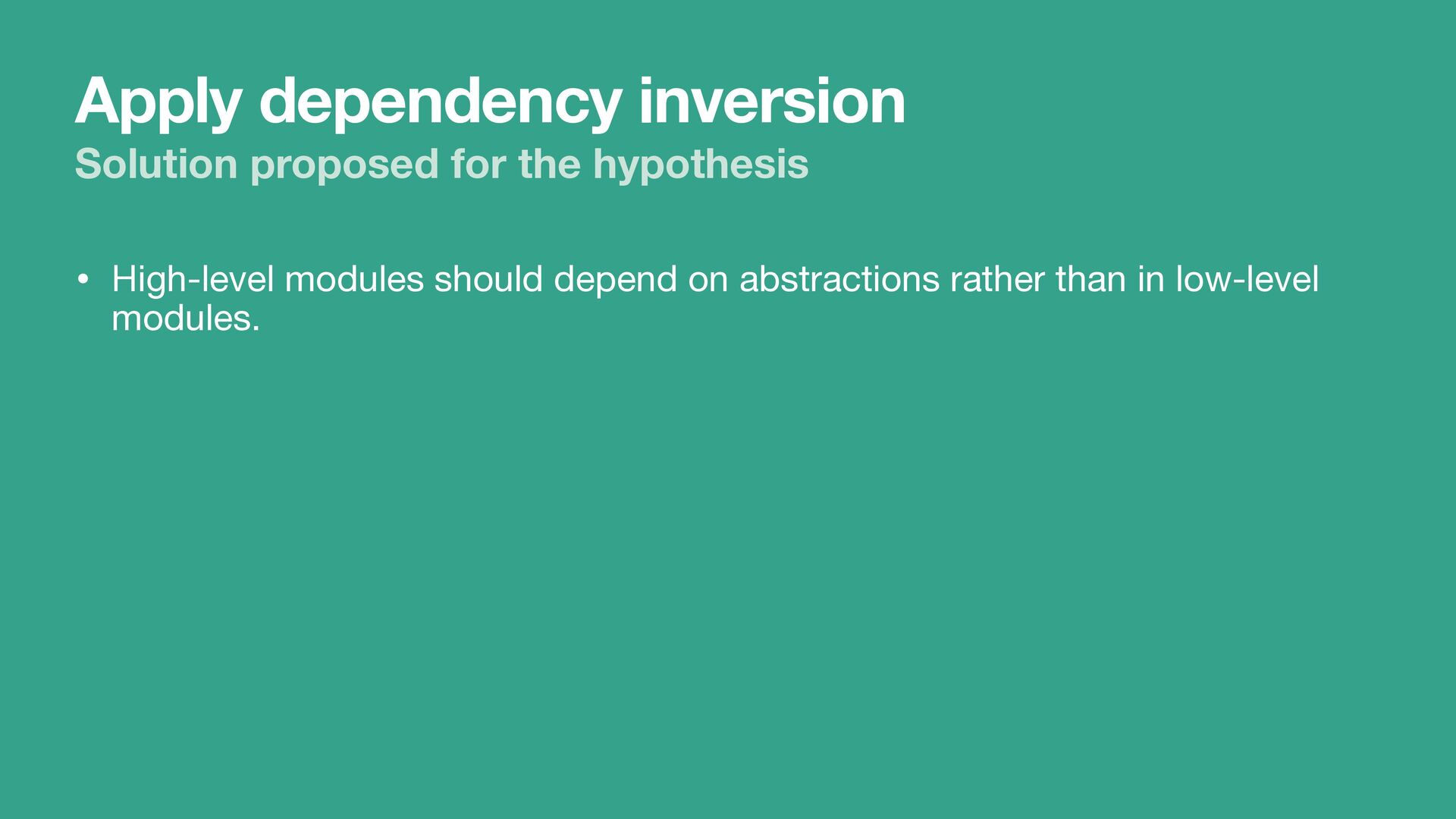 Apply dependency inversion
Solution proposed for the hypothesis

• High-level modules should depend on abstractions rather than in low-level modules.